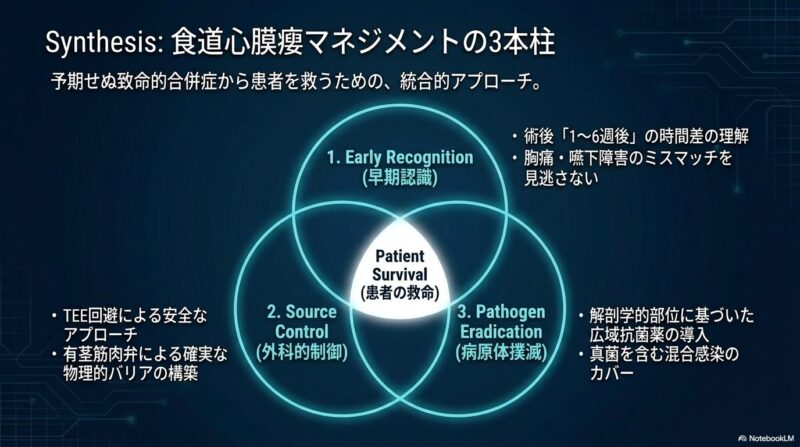 Synthesis: 食道心膜瘻マネジメントの3本柱

予期せぬ致命的合併症から患者を救うための、統合的アプローチ。

1. Early Recognition
(早期認識)

・術後「1〜6週後」の時間差の理解
・胸痛・嚥下障害のミスマッチを見逃さない

Patient Survival
(患者の救命)

2. Source Control
(外科的制御)

・TEE回避による安全なアプローチ
・有茎筋肉弁による確実な物理的バリアの構築

3. Pathogen Eradication
(病原体撲滅)

・解剖学的部位に基づいた広域抗菌薬の導入
・真菌を含む混合感染のカバー

NotebookLM